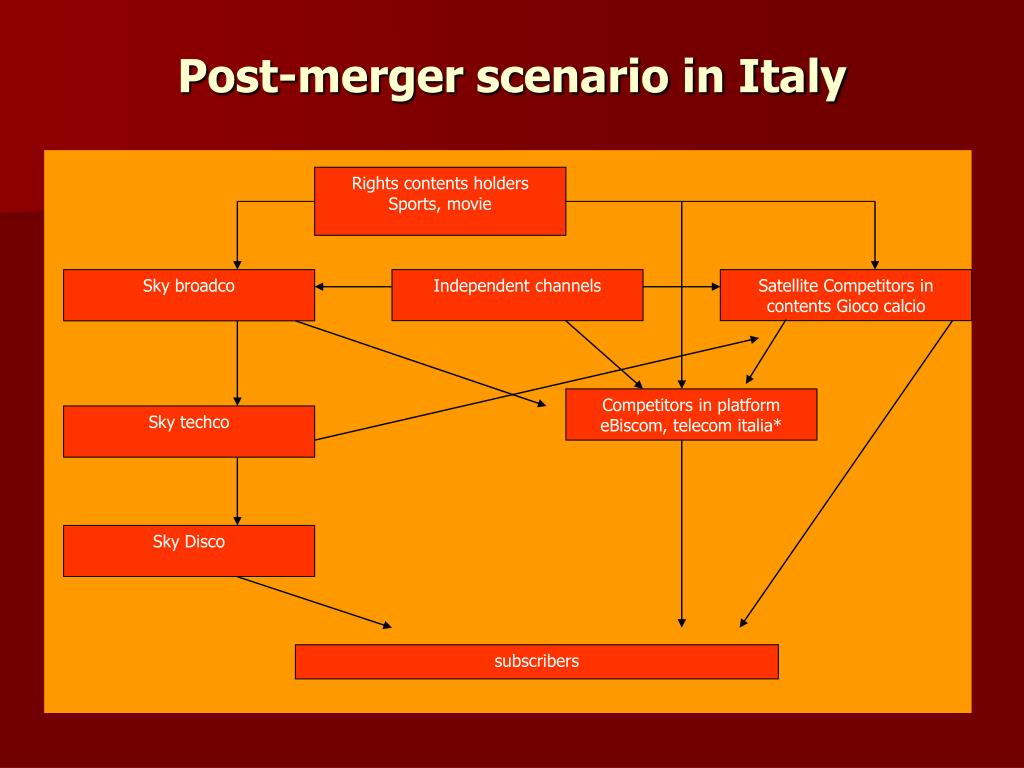 Post-merger scenario in Italy

Rights contents holders
Sports, movie

Sky broadco

Independent channels

Satellite Competitors in contents Gioco calcio

Sky techco

Competitors in platform eBiscom, telecom italia*

Sky Disco

subscribers